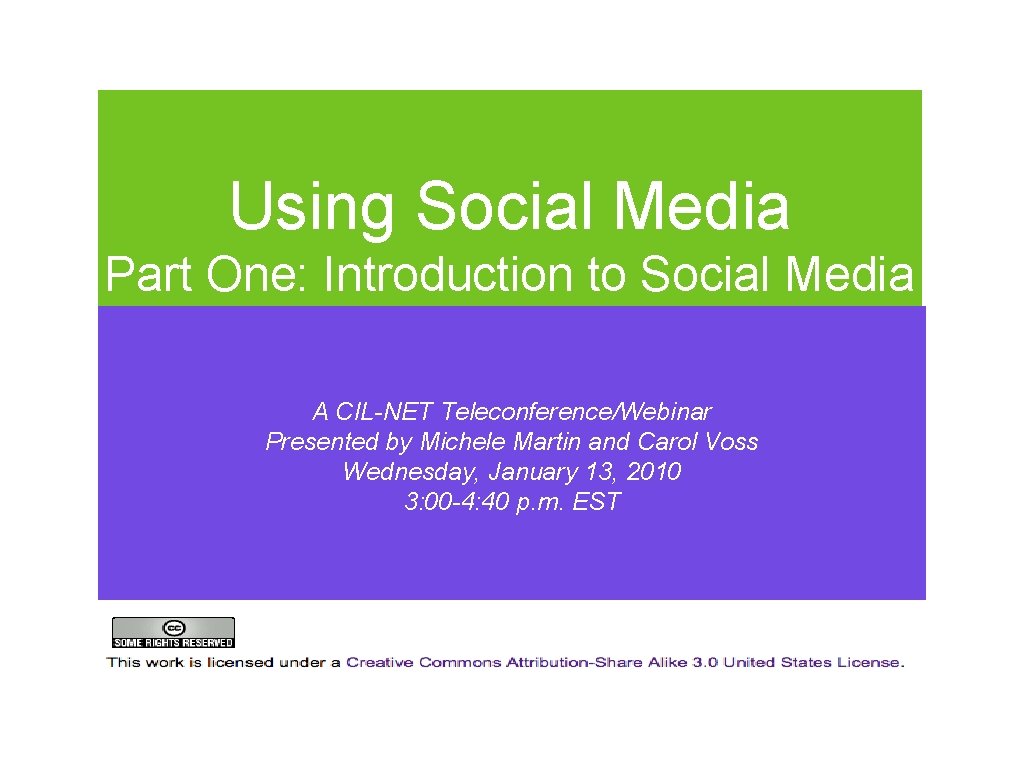 Using Social Media
Part One: Introduction to Social Media

A CIL-NET Teleconference/Webinar
Presented by Michele Martin and Carol Voss
Wednesday, January 13, 2010
3:00-4:40 p.m. EST

cc SOME RIGHTS RESERVED

This work is licensed under a Creative Commons Attribution-Share Alike 3.0 United States License.